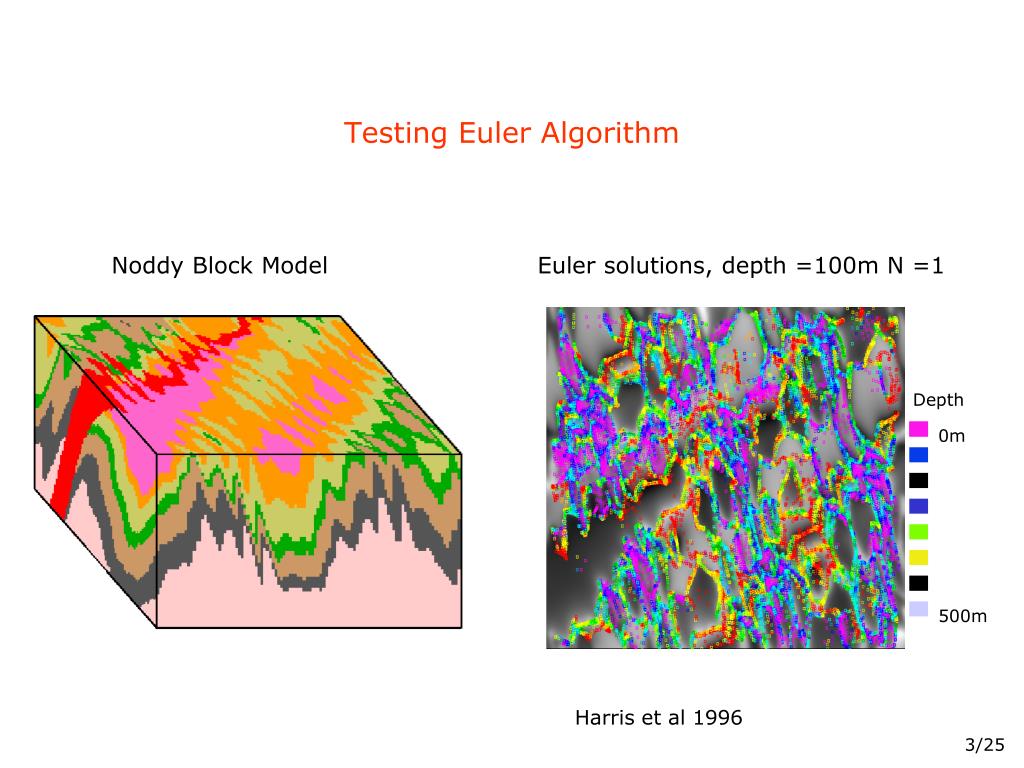 Testing Euler Algorithm

Noddy Block Model

Euler solutions, depth =100m N =1

Depth

0m

500m

Harris et al 1996

3/25